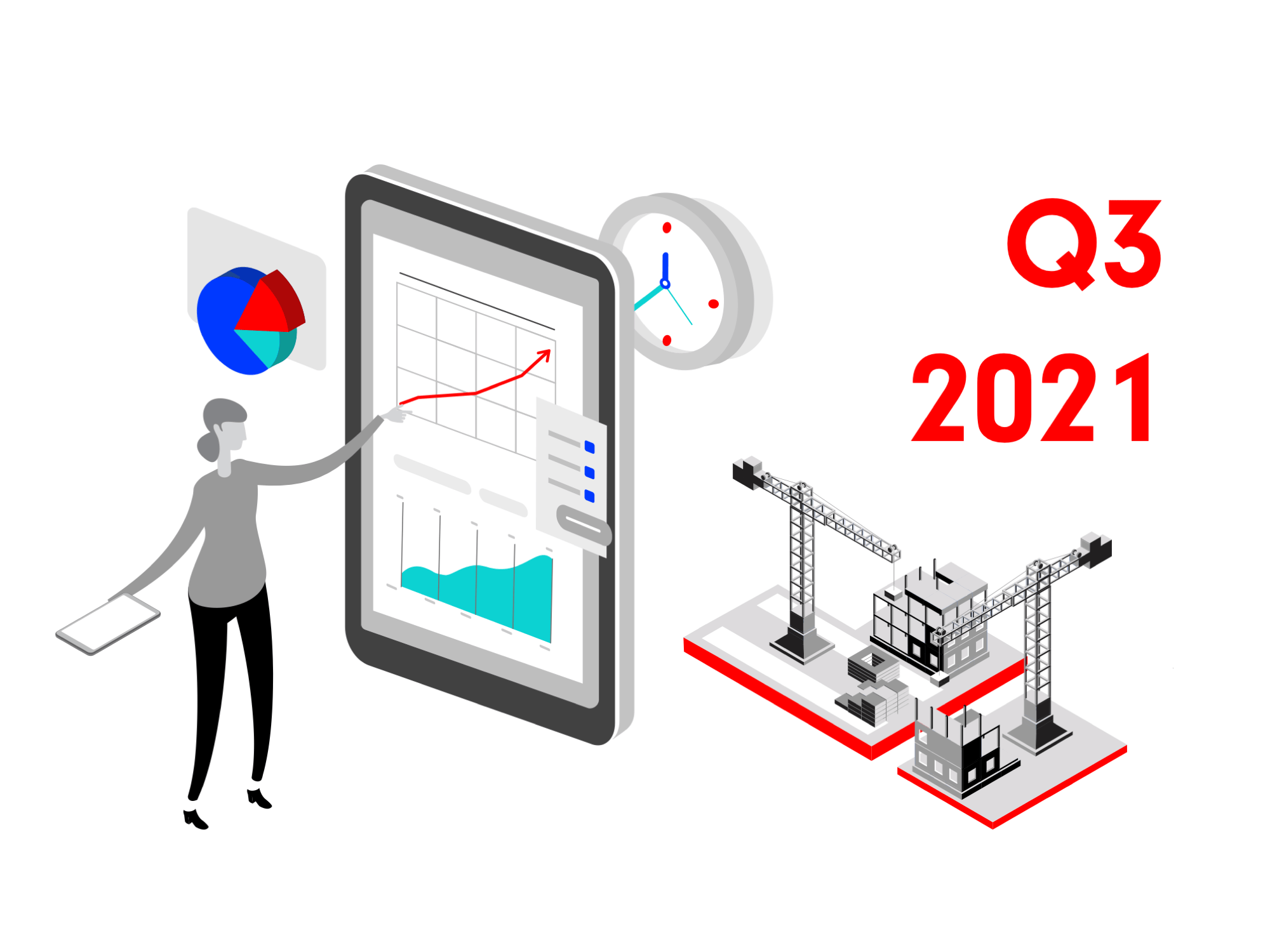 Q3
2021